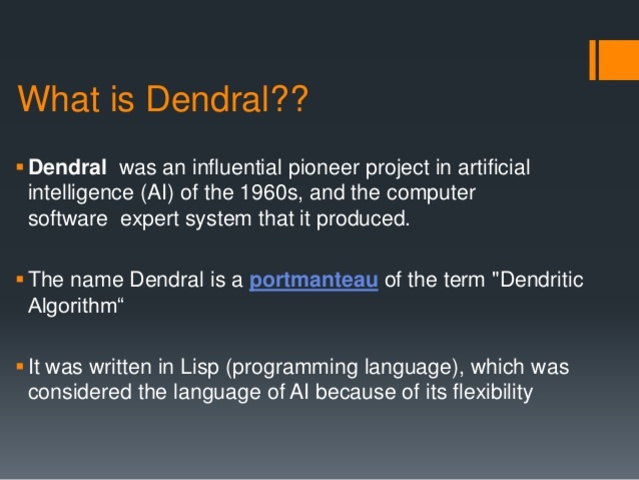 What is Dendral??

▪ Dendral was an influential pioneer project in artificial intelligence (AI) of the 1960s, and the computer software expert system that it produced.

▪ The name Dendral is a portmanteau of the term "Dendritic Algorithm“

▪ It was written in Lisp (programming language), which was considered the language of AI because of its flexibility